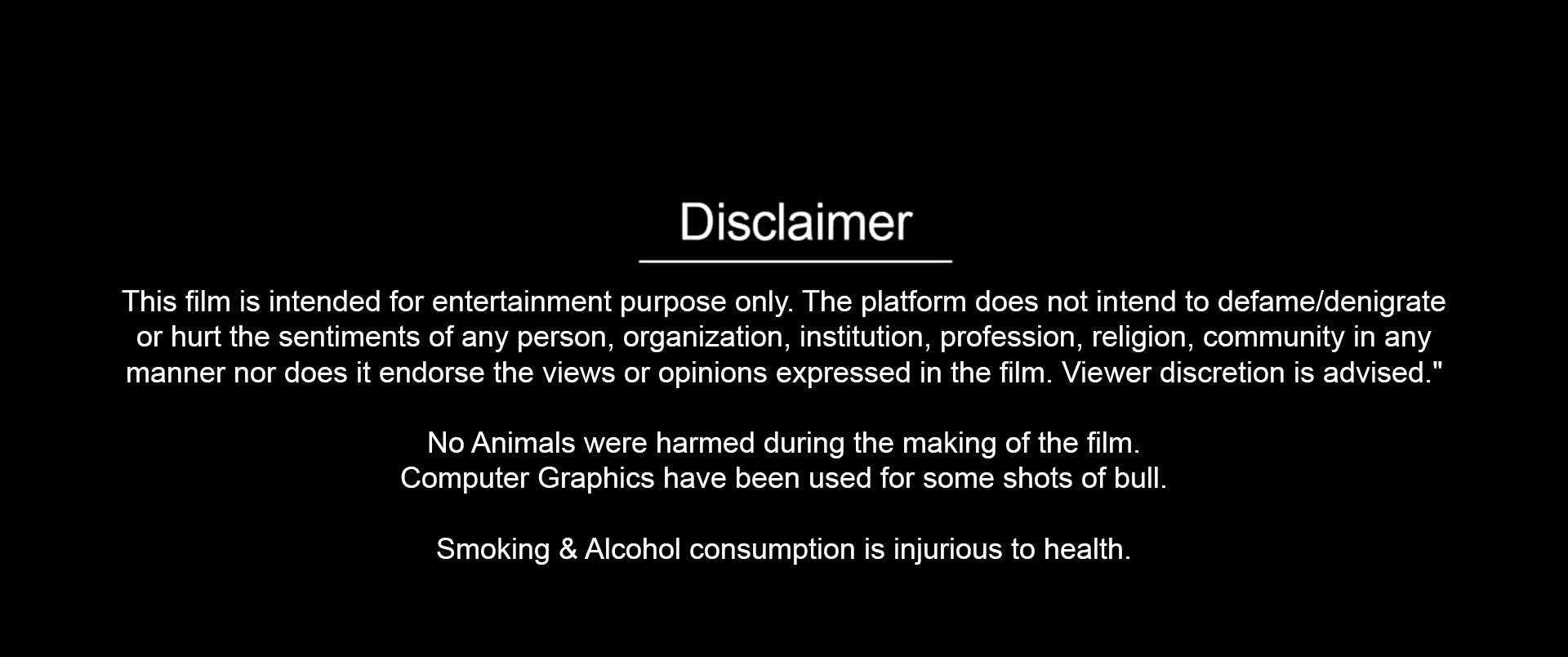 Disclaimer

This film is intended for entertainment purpose only. The platform does not intend to defame/denigrate or hurt the sentiments of any person, organization, institution, profession, religion, community in any manner nor does it endorse the views or opinions expressed in the film. Viewer discretion is advised."

No Animals were harmed during the making of the film.
Computer Graphics have been used for some shots of bull.

Smoking & Alcohol consumption is injurious to health.